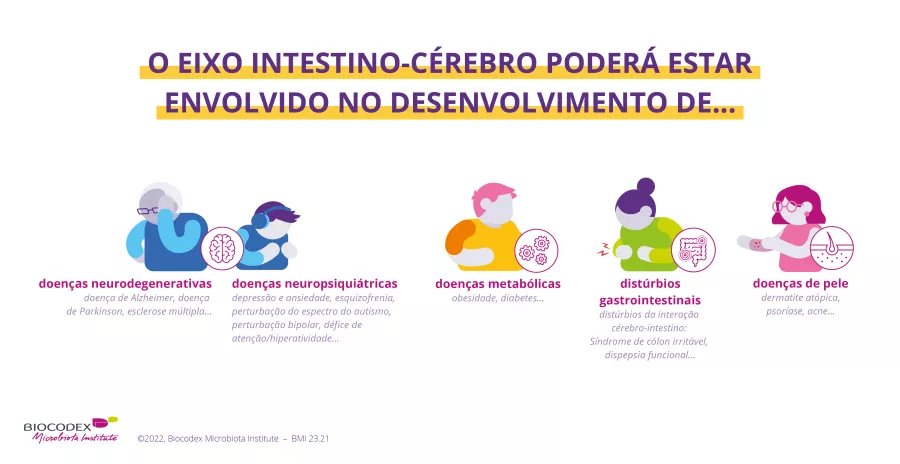 O EIXO INTESTINO-CÉREBRO PODERÁ ESTAR ENVOLVIDO NO DESENVOLVIMENTO DE...

doenças neurodegenerativas
doença de Alzheimer, doença de Parkinson, esclerose múltipla...

doenças neuropsiquiátricas
depressão e ansiedade, esquizofrenia, perturbação do espectro do autismo, perturbação bipolar, défice de atenção/hiperatividade...

doenças metabólicas
obesidade, diabetes...

distúrbios gastrointestinais
distúrbios da interação cérebro-intestino: Síndrome de cólon irritável, dispepsia funcional...

doenças de pele
dermatite atópica, psoríase, acne...

BIOCODEX Microbiota Institute

©2022, Biocodex Microbiota Institute – BMI 23.21